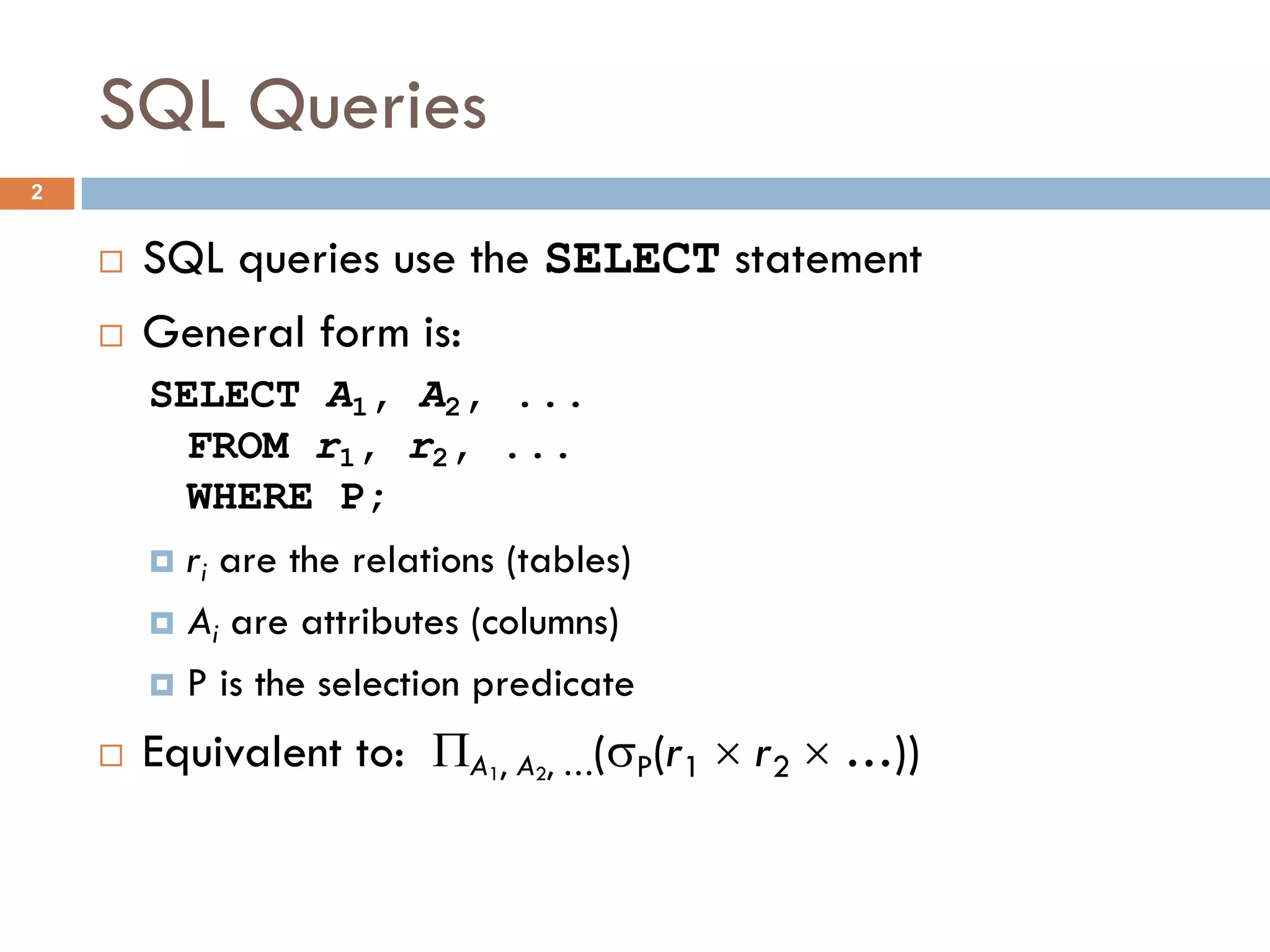 SQL Queries

2

SQL queries use the SELECT statement

General form is:

SELECT $A_1$, $A_2$, ...
FROM $r_1$, $r_2$, ...
WHERE P;

$r_i$ are the relations (tables)

$A_i$ are attributes (columns)

P is the selection predicate

Equivalent to: $\Pi_{A_1, A_2, \ldots}(\sigma_P(r_1 \times r_2 \times \ldots))$